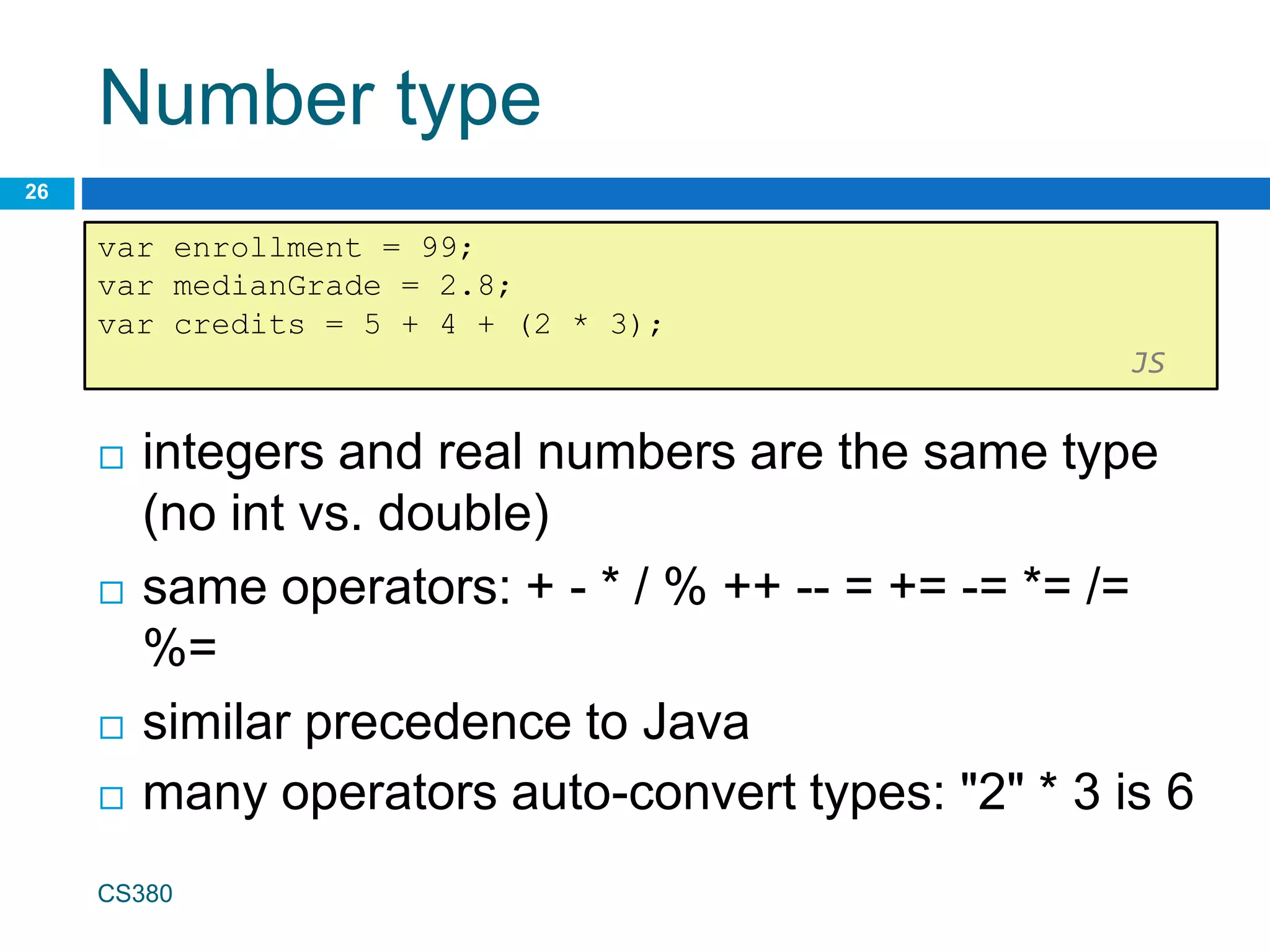 Number type

26

var enrollment = 99;
var medianGrade = 2.8;
var credits = 5 + 4 + (2 * 3);
JS

□ integers and real numbers are the same type (no int vs. double)
□ same operators: + - * / % ++ -- = += -= *= /= %=
□ similar precedence to Java
□ many operators auto-convert types: "2" * 3 is 6

CS380